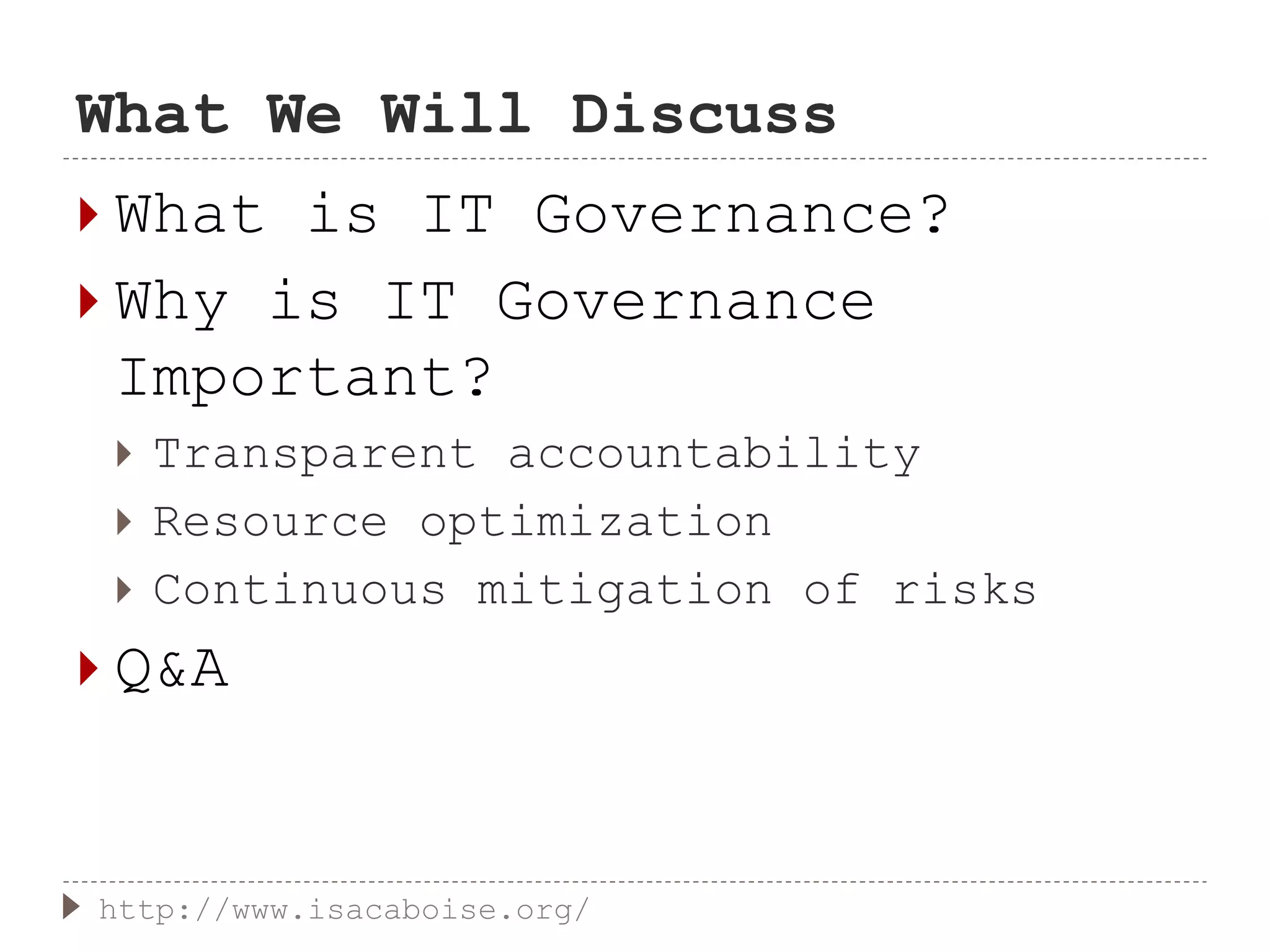 What We Will Discuss

What is IT Governance?

Why is IT Governance Important?

Transparent accountability

Resource optimization

Continuous mitigation of risks

Q&A

http://www.isacaboise.org/